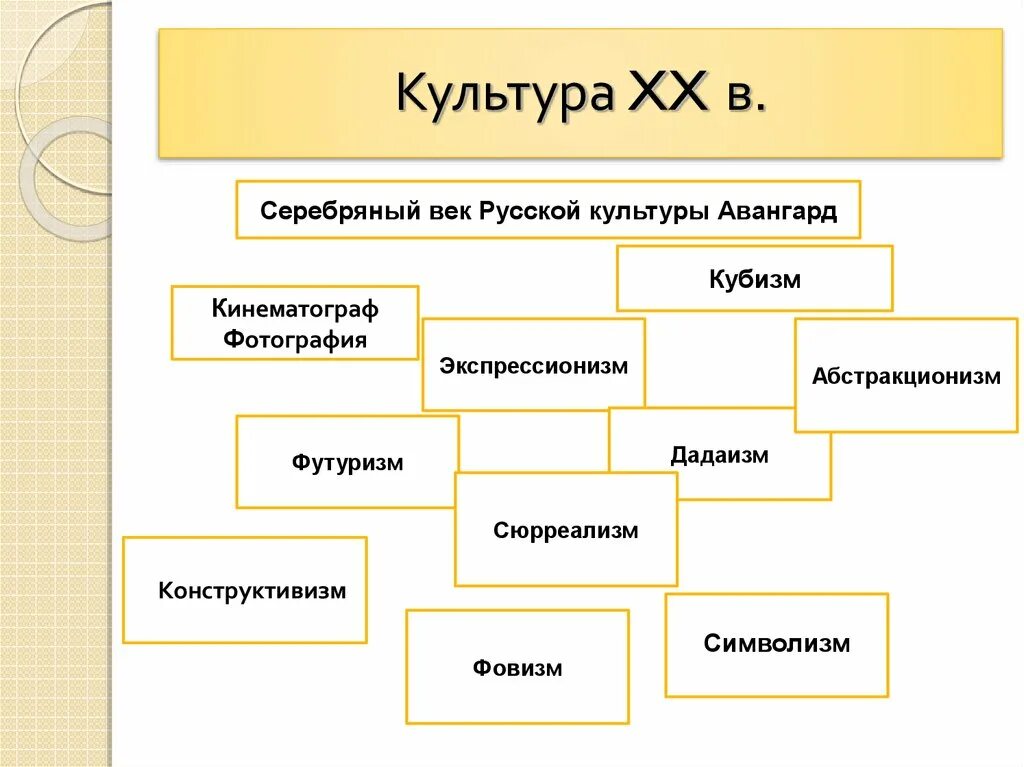 Культура XX в.

Серебряный век Русской культуры Авангард

Кубизм

Кинематограф Фотография

Экспрессионизм

Абстракционизм

Футуризм

Дадаизм

Сюрреализм

Конструктивизм

Фовизм

Символизм